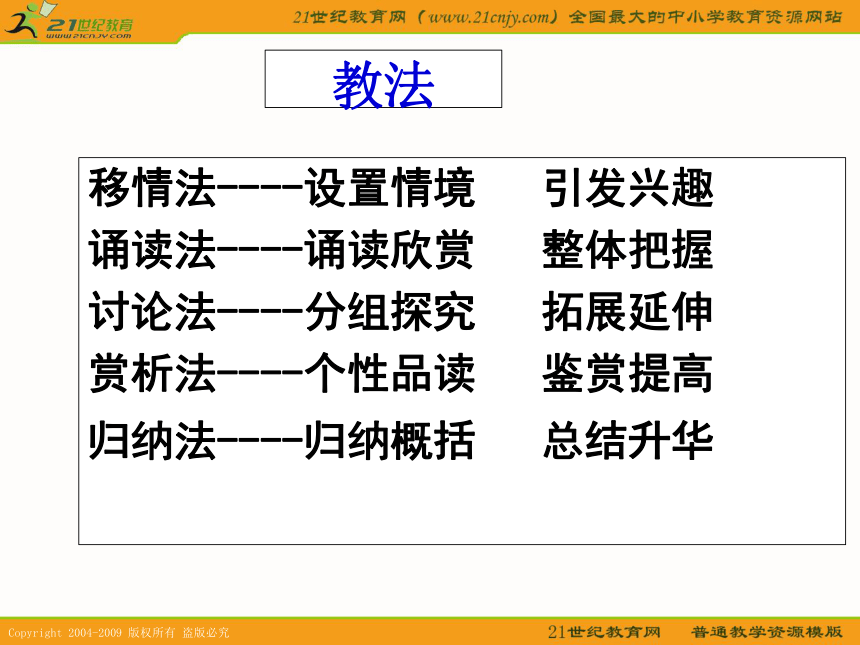 21世纪教育
www.21cnjy.com

21世纪教育网（www.21cnjy.com）全国最大的中小学教育资源网站

教法

移情法----设置情境　引发兴趣
诵读法----诵读欣赏　整体把握
讨论法----分组探究　拓展延伸
赏析法----个性品读　鉴赏提高
归纳法----归纳概括　总结升华

Copyright 2004-2009 版权所有 盗版必究

21世纪教育网　普通教学资源模版